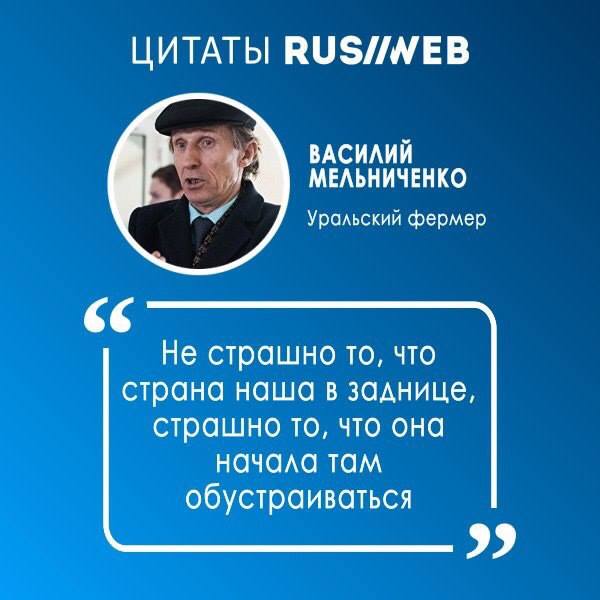 ЦИТАТЫ RUS//WEB

ВАСИЛИЙ МЕЛЬНИЧЕНКО

Уральский фермер

“

Не страшно то, что страна наша в заднице, страшно то, что она начала там обустраиваться

”